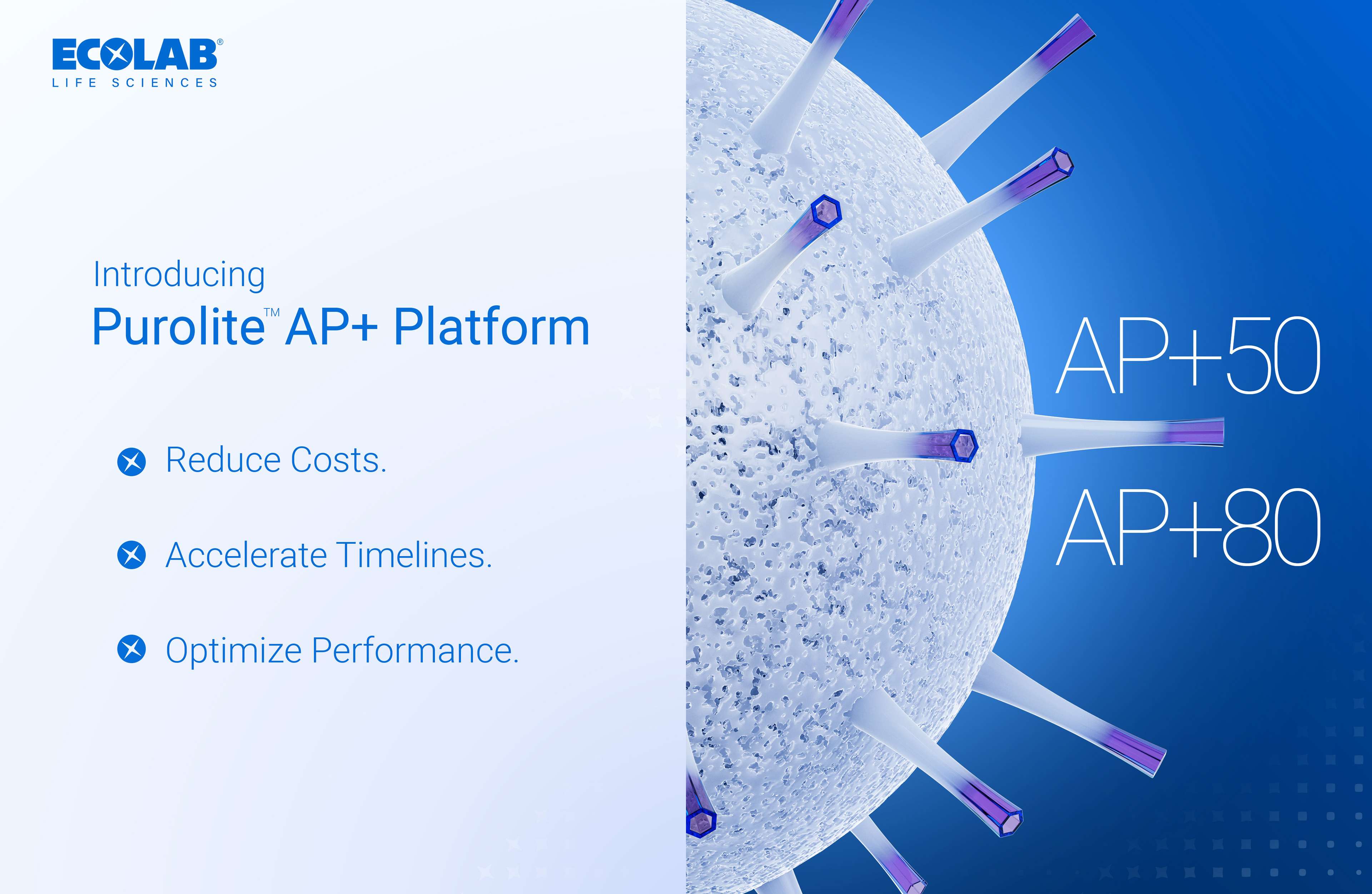 ECOLAB®
LIFE SCIENCES

Introducing
Purolite™ AP+ Platform

Reduce Costs.

Accelerate Timelines.

Optimize Performance.

AP+50

AP+80